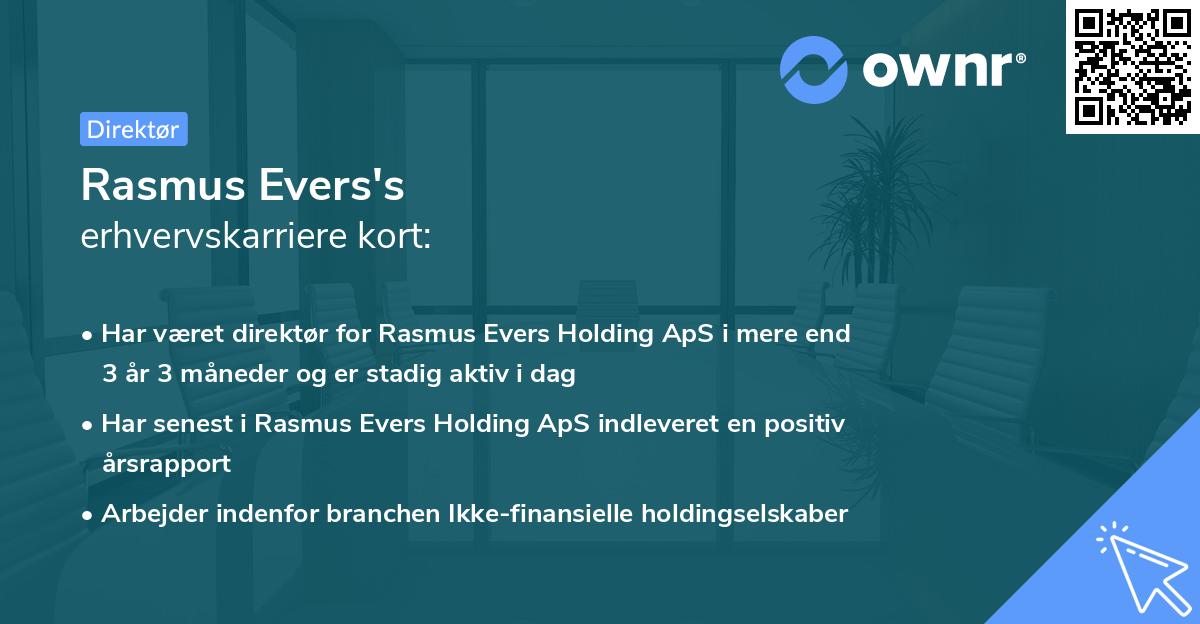 ownr®

Direktør

Rasmus Evers's
erhvervskarriere kort:

• Har været direktør for Rasmus Evers Holding ApS i mere end 3 år 3 måneder og er stadig aktiv i dag
• Har senest i Rasmus Evers Holding ApS indleveret en positiv årsrapport
• Arbejder indenfor branchen Ikke-finansielle holdingselskaber